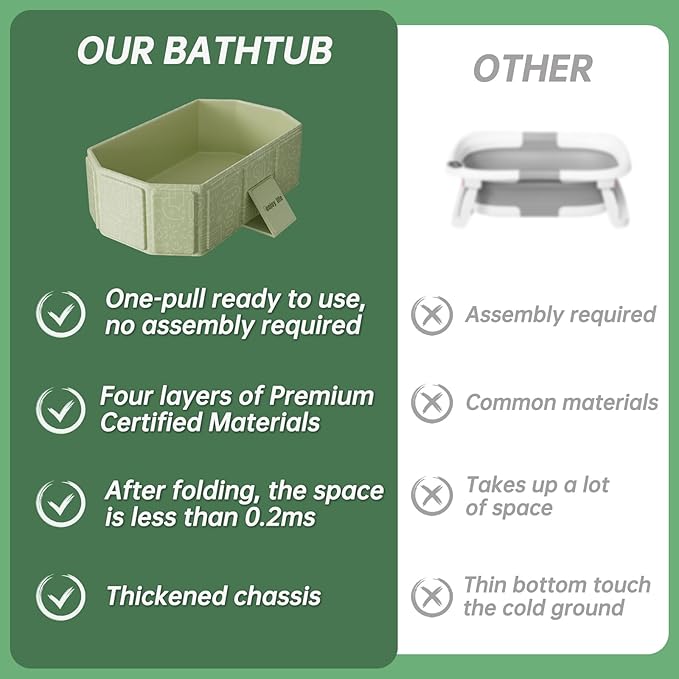 OUR BATHTUB

easy life

One-pull ready to use, no assembly required

Four layers of Premium Certified Materials

After folding, the space is less than 0.2ms

Thickened chassis

OTHER

Assembly required

Common materials

Takes up a lot of space

Thin bottom touch the cold ground